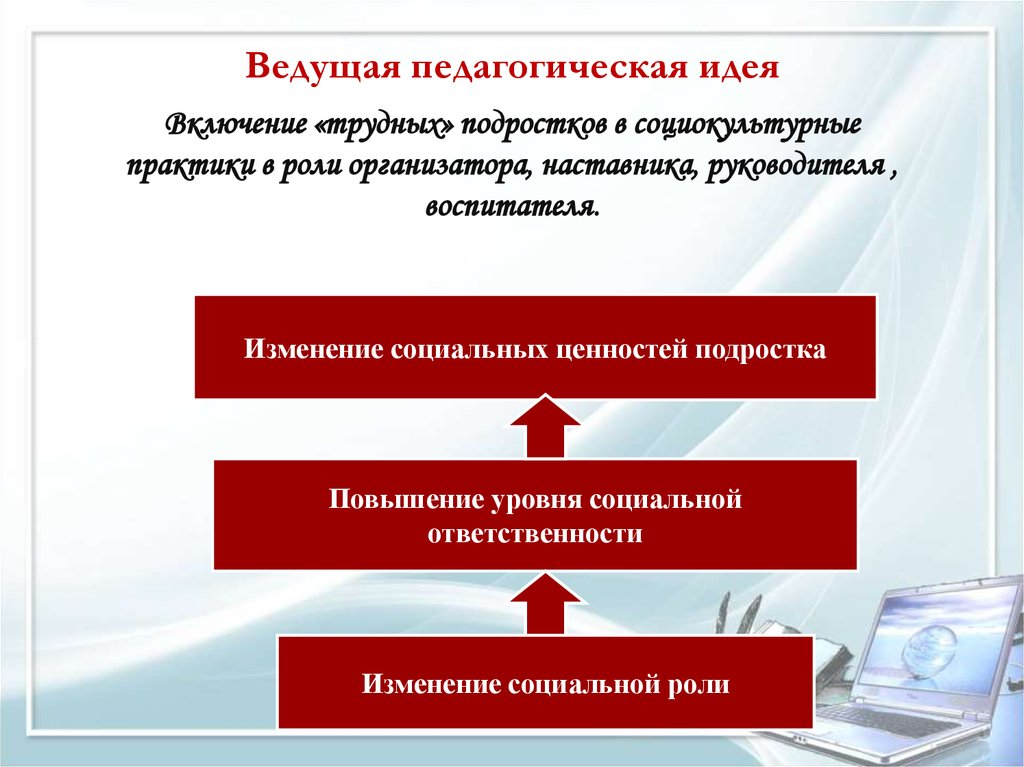 Ведущая педагогическая идея

Включение «трудных» подростков в социокультурные практики в роли организатора, наставника, руководителя , воспитателя.

Изменение социальных ценностей подростка

Повышение уровня социальной ответственности

Изменение социальной роли